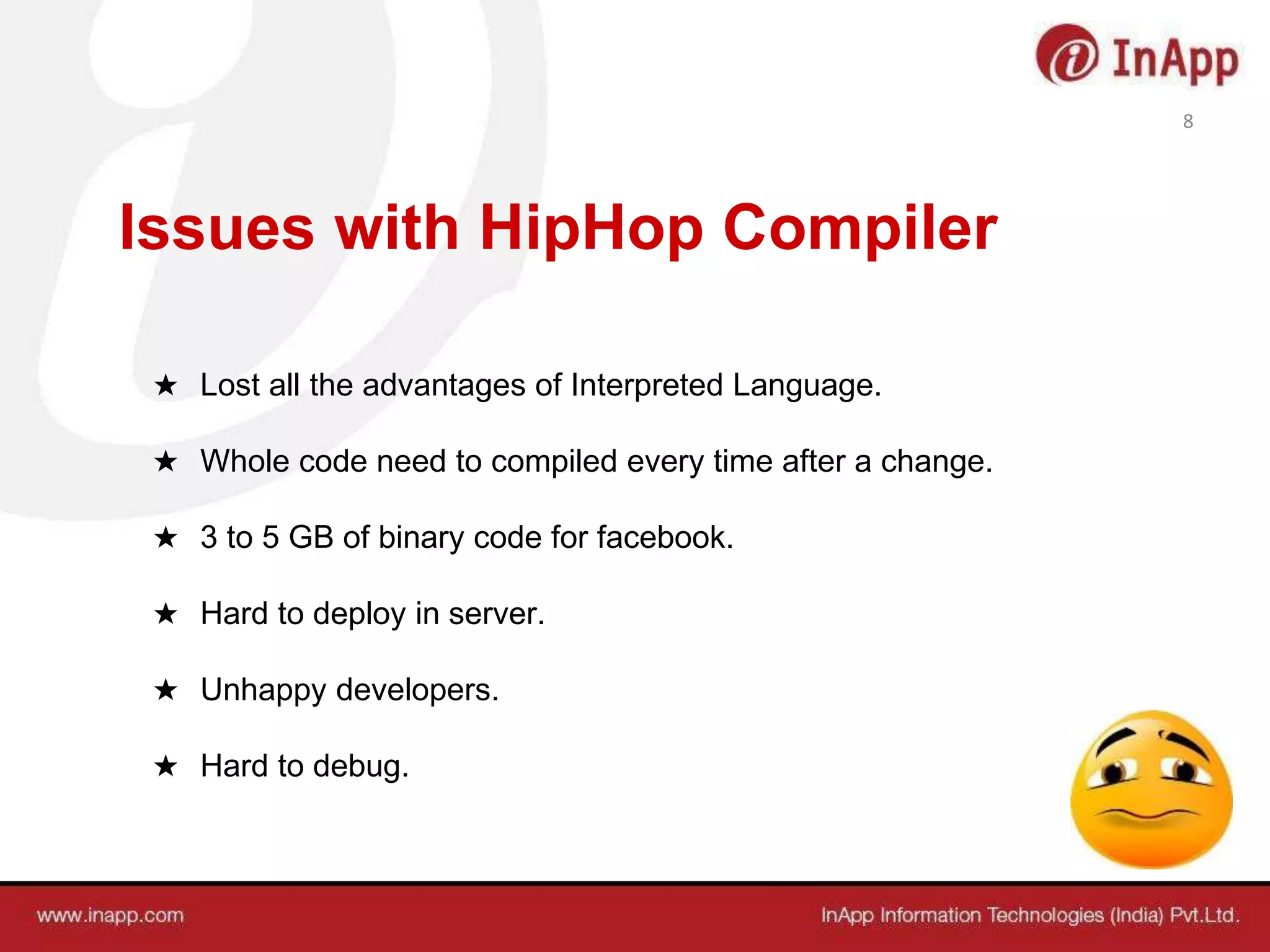 InApp

8

Issues with HipHop Compiler

★ Lost all the advantages of Interpreted Language.

★ Whole code need to compiled every time after a change.

★ 3 to 5 GB of binary code for facebook.

★ Hard to deploy in server.

★ Unhappy developers.

★ Hard to debug.

www.inapp.com

InApp Information Technologies (India) Pvt.Ltd.